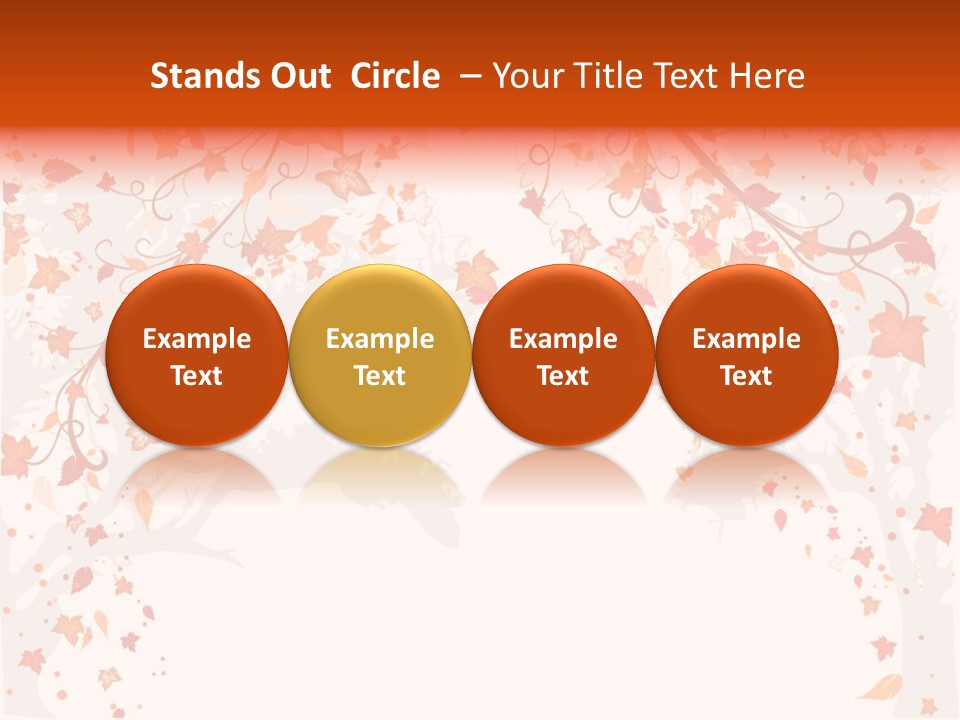 Stands Out Circle – Your Title Text Here

Example Text

Example Text

Example Text

Example Text